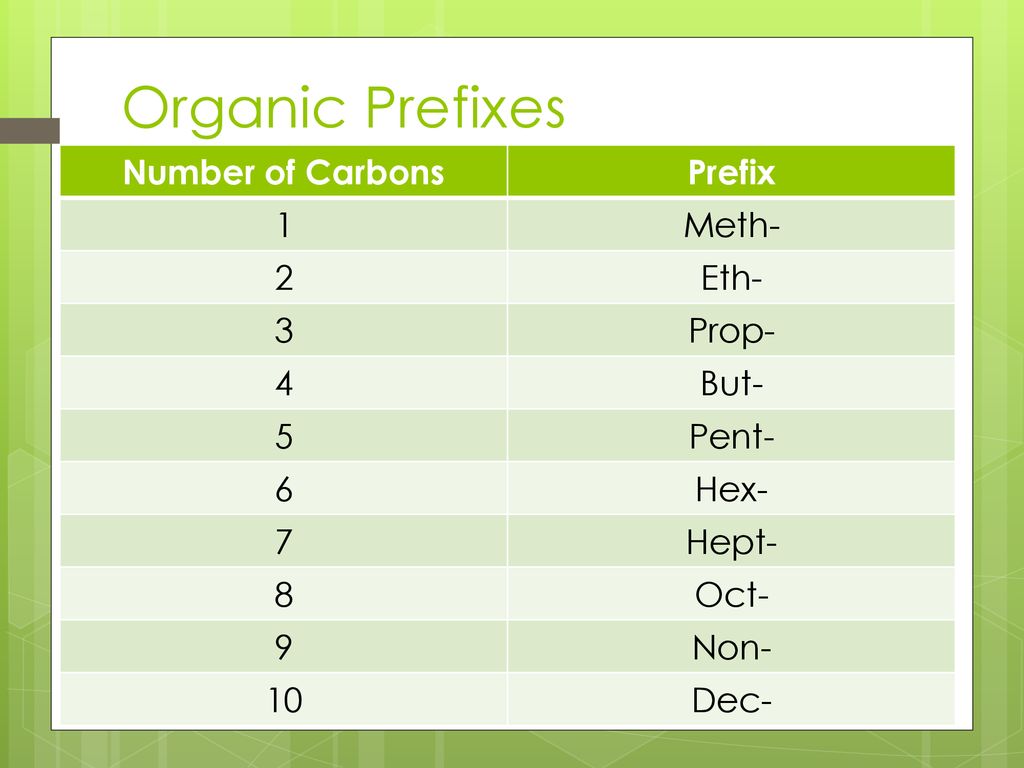 Organic Prefixes

| Number of Carbons | Prefix |
|---|---|
| 1 | Meth- |
| 2 | Eth- |
| 3 | Prop- |
| 4 | But- |
| 5 | Pent- |
| 6 | Hex- |
| 7 | Hept- |
| 8 | Oct- |
| 9 | Non- |
| 10 | Dec- |